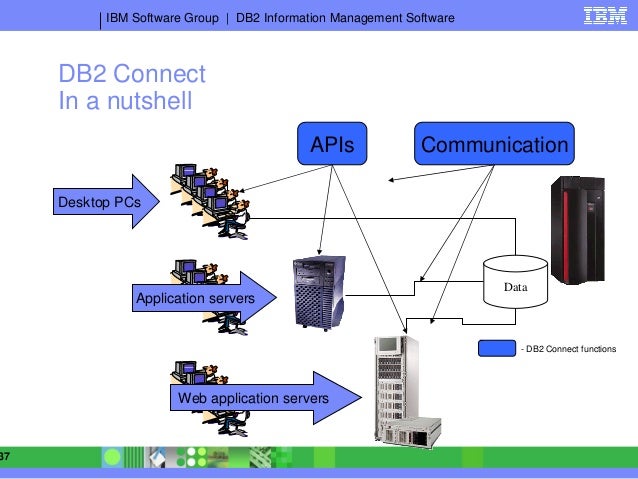 IBM Software Group | DB2 Information Management Software

IBM

DB2 Connect
In a nutshell

APIs

Communication

Desktop PCs

Application servers

Data

- DB2 Connect functions

Web application servers

37